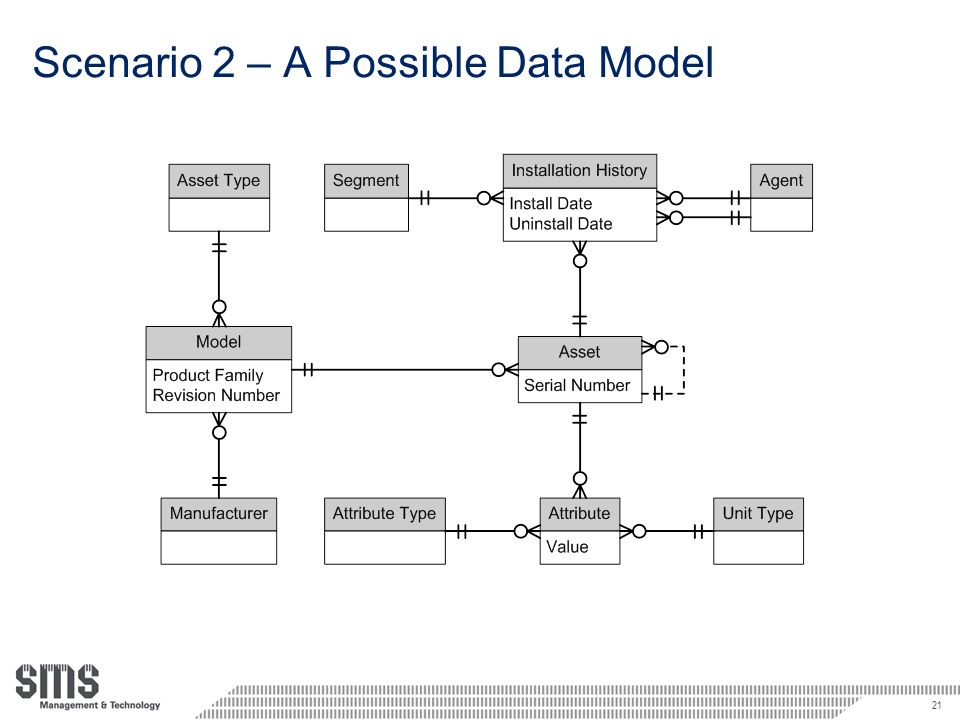 Scenario 2 – A Possible Data Model

Asset Type

Segment

Installation History
Install Date
Uninstall Date

Agent

Model
Product Family
Revision Number

Asset
Serial Number

Manufacturer

Attribute Type

Attribute
Value

Unit Type

SMS
Management & Technology

21